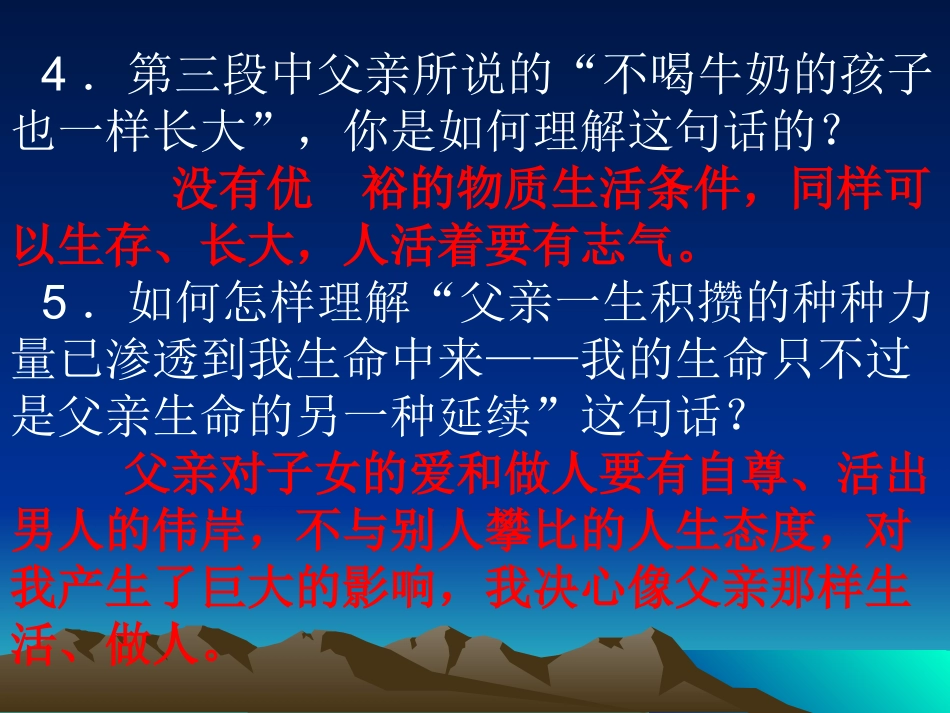 4．第三段中父亲所说的“不喝牛奶的孩子也一样长大”，你是如何理解这句话的？

没有优　裕的物质生活条件，同样可以生存、长大，人活着要有志气。

5．如何怎样理解“父亲一生积攒的种种力量已渗透到我生命中来——我的生命只不过是父亲生命的另一种延续”这句话？

父亲对子女的爱和做人要有自尊、活出男人的伟岸，不与别人攀比的人生态度，对我产生了巨大的影响，我决心像父亲那样生活、做人。